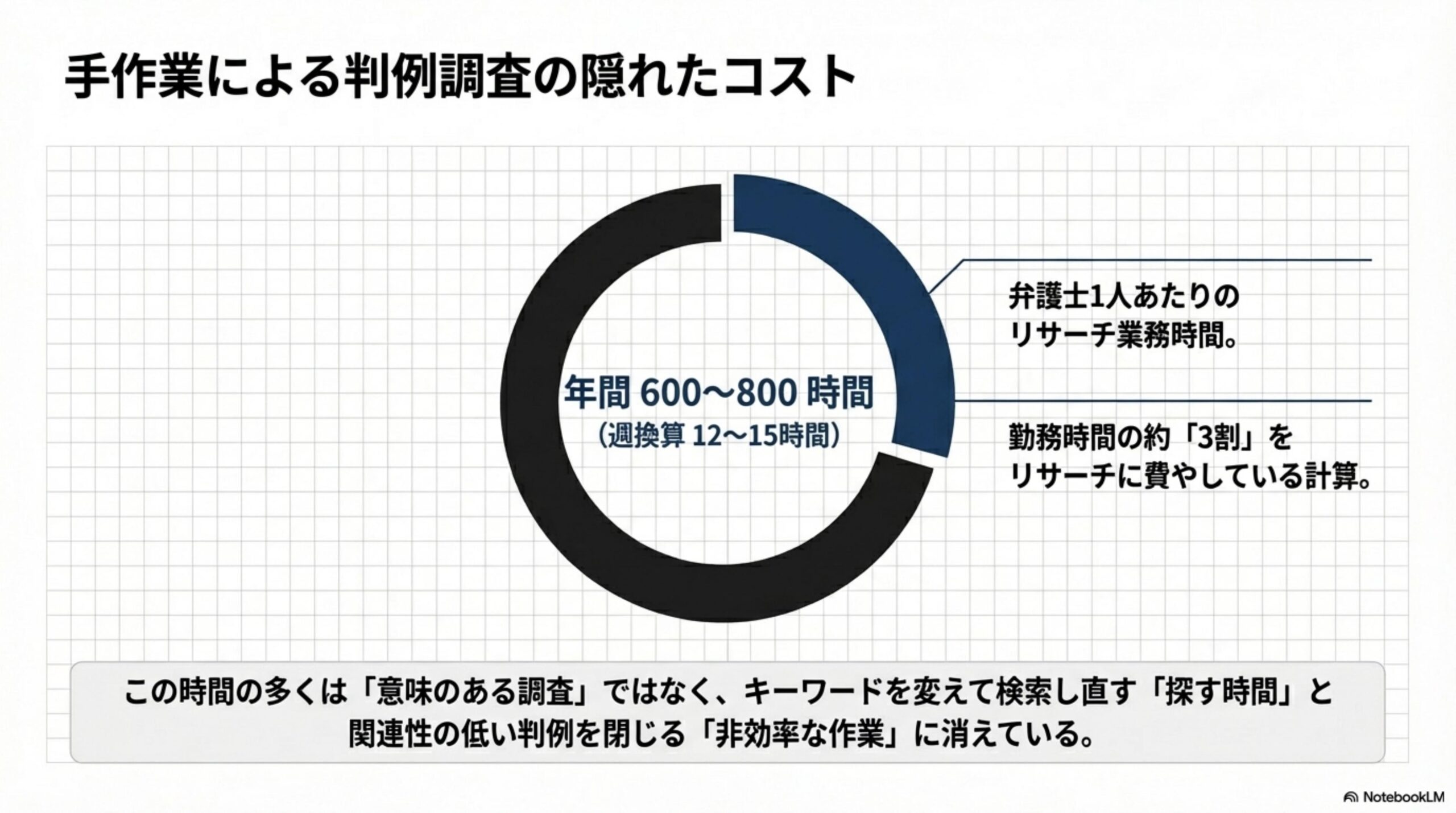 手作業による判例調査の隠れたコスト

年間 600〜800 時間
（週換算 12〜15時間）

弁護士1人あたりのリサーチ業務時間。

勤務時間の約「3割」をリサーチに費やしている計算。

この時間の多くは「意味のある調査」ではなく、キーワードを変えて検索し直す「探す時間」と関連性の低い判例を閉じる「非効率な作業」に消えている。

NotebookLM